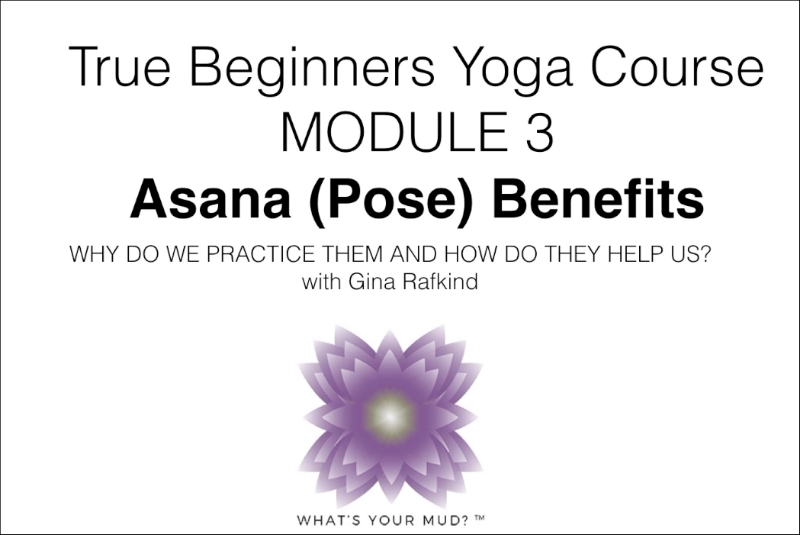 True Beginners Yoga Course
MODULE 3
Asana (Pose) Benefits
WHY DO WE PRACTICE THEM AND HOW DO THEY HELP US?
with Gina Rafkind

WHAT'S YOUR MUD? ™